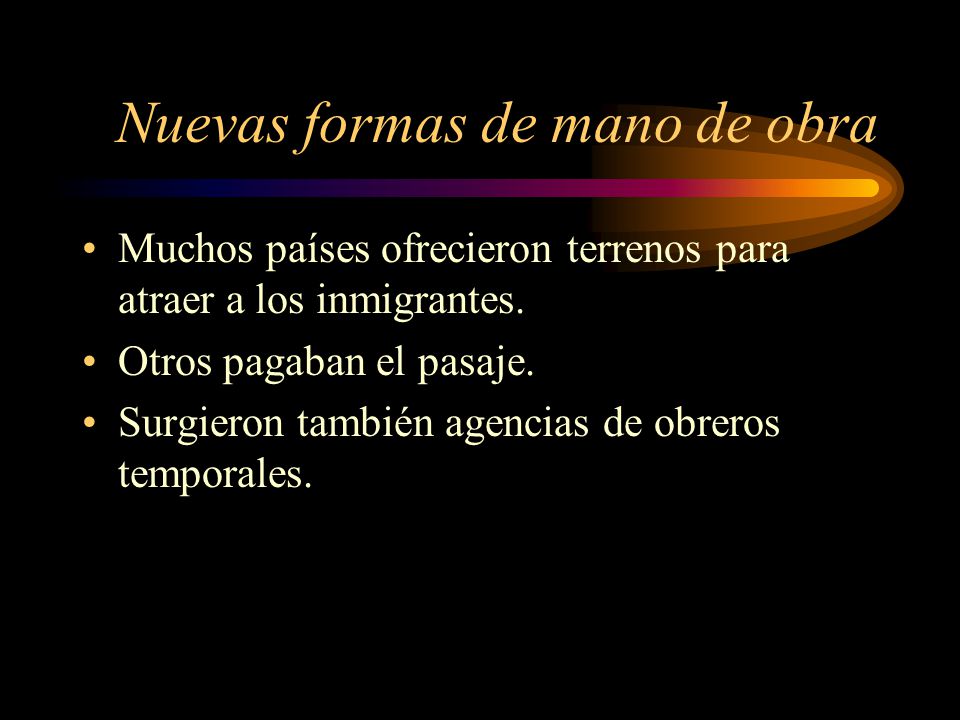 Nuevas formas de mano de obra

• Muchos países ofrecieron terrenos para atraer a los inmigrantes.
• Otros pagaban el pasaje.
• Surgieron también agencias de obreros temporales.